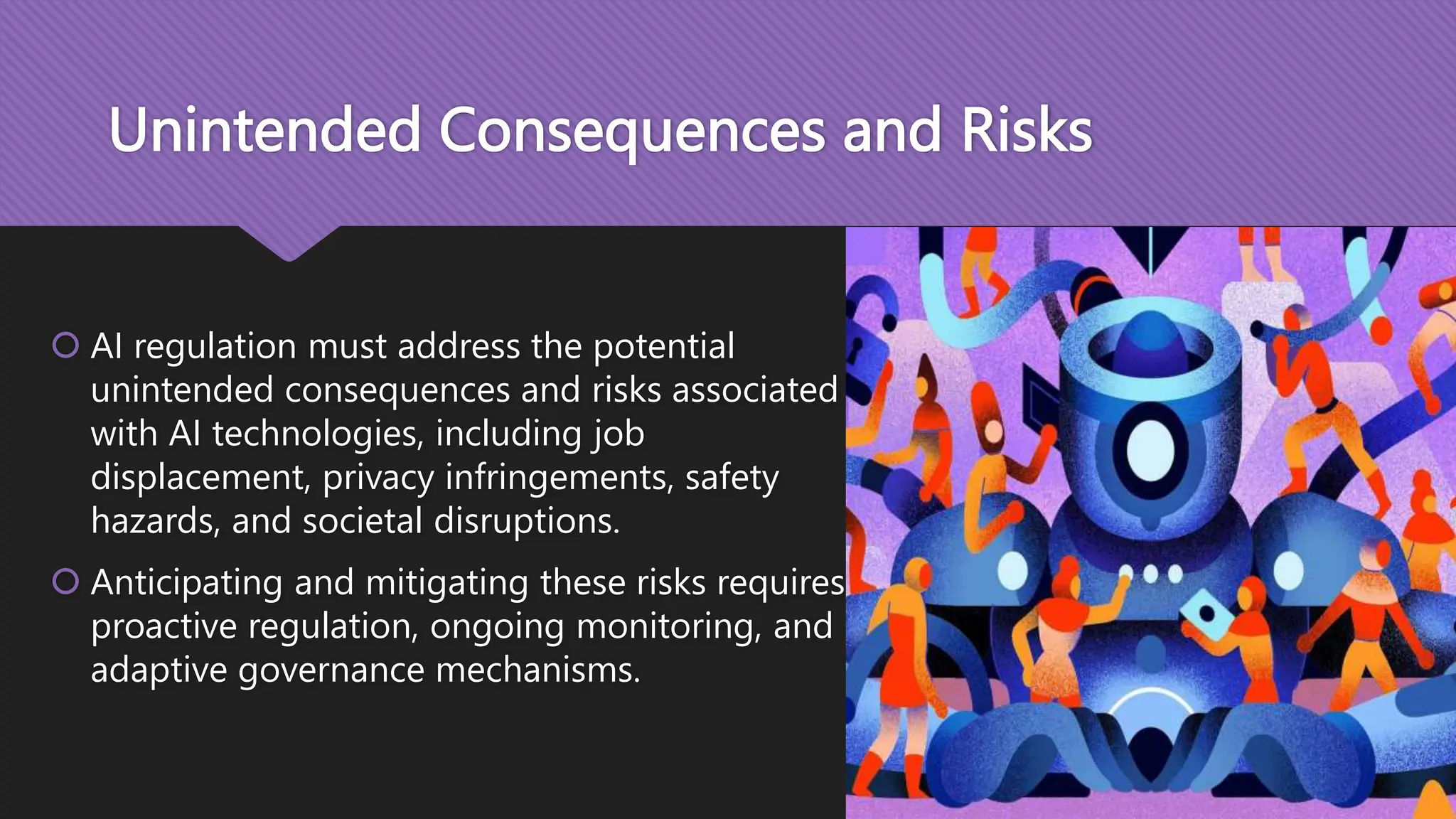 Unintended Consequences and Risks

AI regulation must address the potential unintended consequences and risks associated with AI technologies, including job displacement, privacy infringements, safety hazards, and societal disruptions.

Anticipating and mitigating these risks requires proactive regulation, ongoing monitoring, and adaptive governance mechanisms.